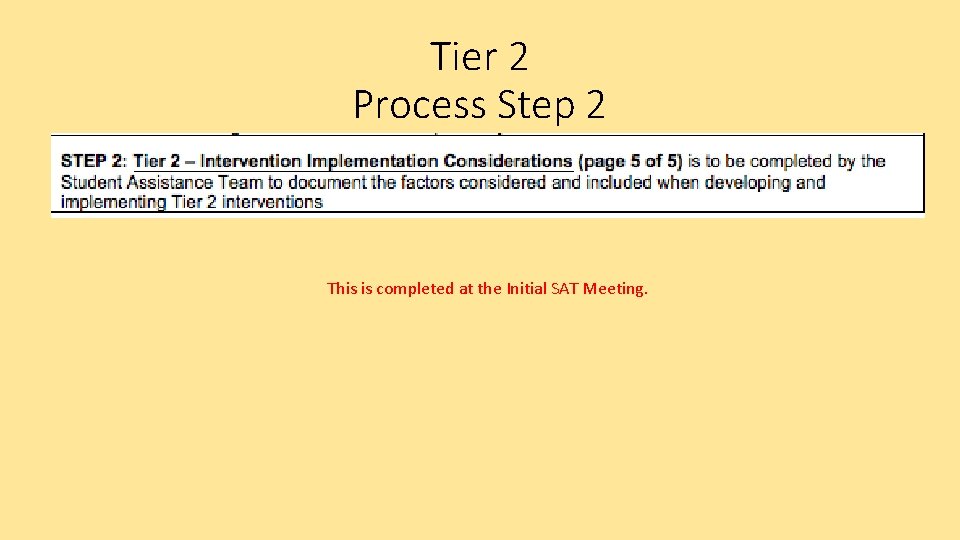 Tier 2
Process Step 2

STEP 2: Tier 2 – Intervention Implementation Considerations (page 5 of 5) is to be completed by the Student Assistance Team to document the factors considered and included when developing and implementing Tier 2 interventions

This is completed at the Initial SAT Meeting.